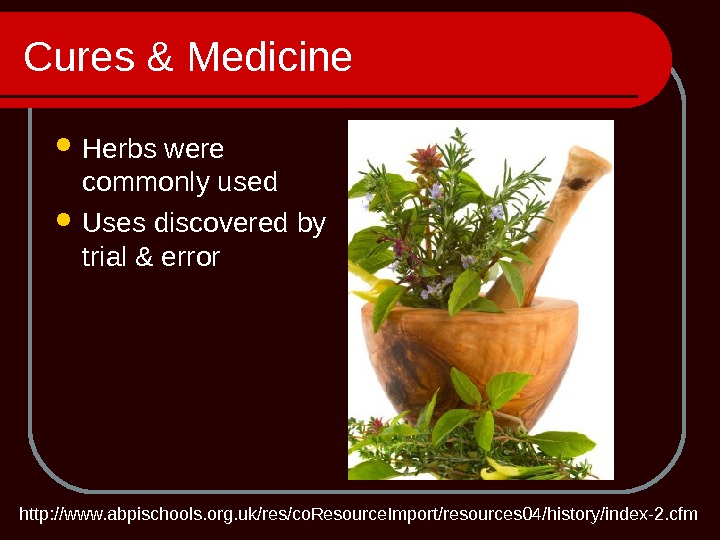 Cures & Medicine

- Herbs were commonly used
- Uses discovered by trial & error

http://www.abpischools.org.uk/res/coResourceImport/resources04/history/index-2.cfm